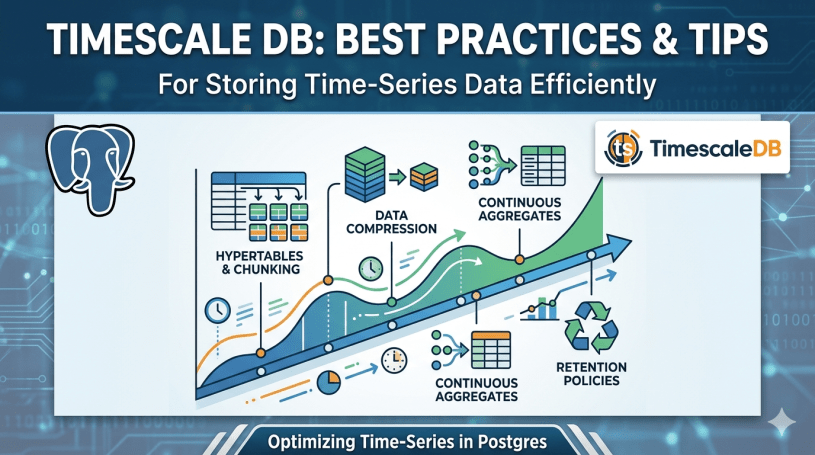 TIMESCALE DB: BEST PRACTICES & TIPS

For Storing Time-Series Data Efficiently

ts TimescaleDB

HYPERTABLES & CHUNKING

DATA COMPRESSION

CONTINUOUS AGGREGATES

CONTINUOUS AGGREGATES

RETENTION POLICIES

Optimizing Time-Series in Postgres